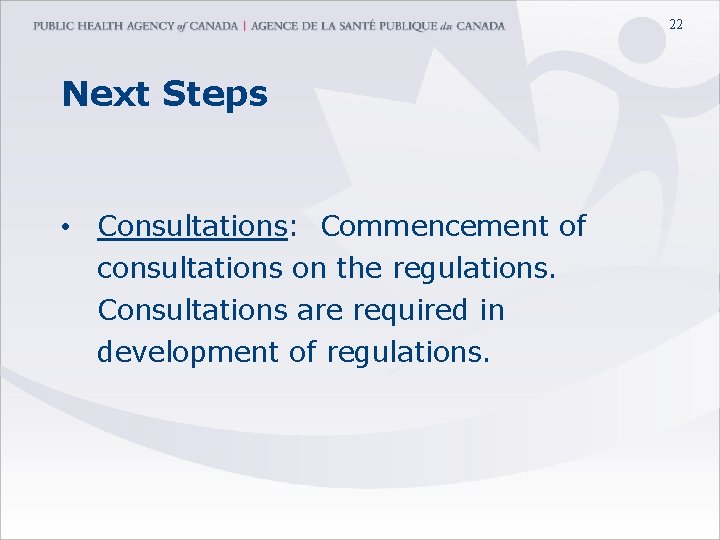 PUBLIC HEALTH AGENCY of CANADA | AGENCE DE LA SANTÉ PUBLIQUE du CANADA

22

Next Steps

• Consultations: Commencement of consultations on the regulations. Consultations are required in development of regulations.